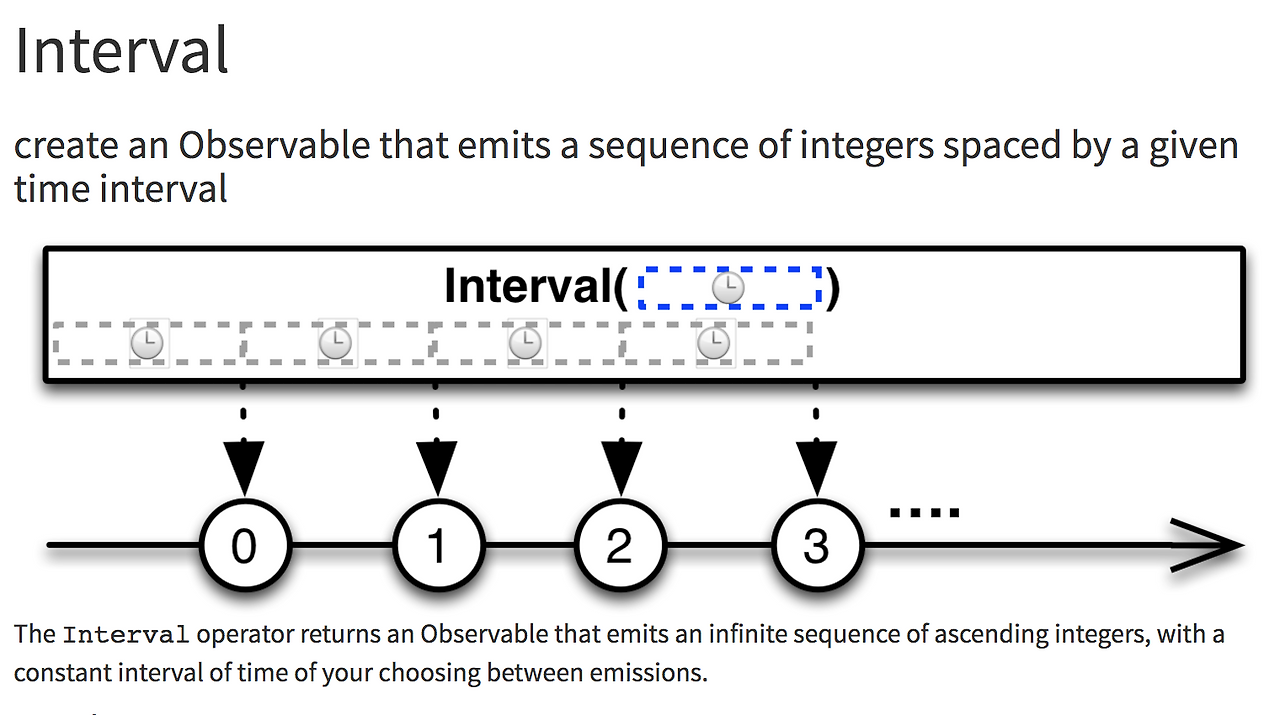 Interval

create an Observable that emits a sequence of integers spaced by a given time interval

Interval( )

0 1 2 3 ....

The Interval operator returns an Observable that emits an infinite sequence of ascending integers, with a constant interval of time of your choosing between emissions.